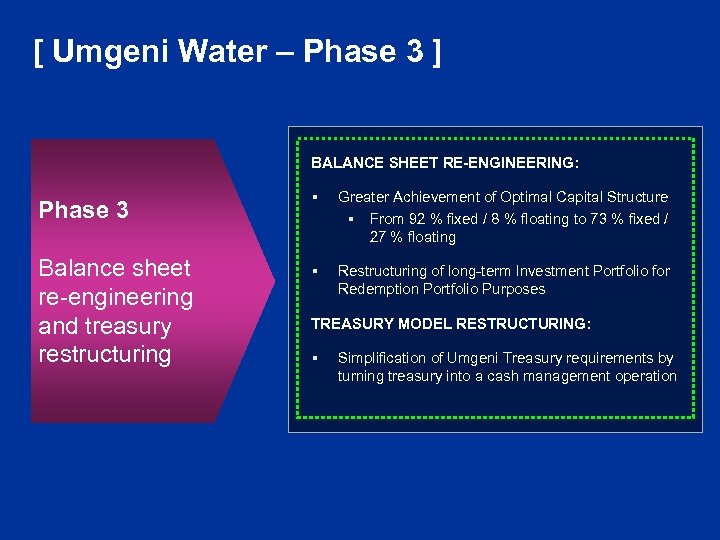 [ Umgeni Water – Phase 3 ]

Phase 3

Balance sheet re-engineering and treasury restructuring

BALANCE SHEET RE-ENGINEERING:

▪ Greater Achievement of Optimal Capital Structure
▪ From 92 % fixed / 8 % floating to 73 % fixed / 27 % floating

▪ Restructuring of long-term Investment Portfolio for Redemption Portfolio Purposes

TREASURY MODEL RESTRUCTURING:

▪ Simplification of Umgeni Treasury requirements by turning treasury into a cash management operation